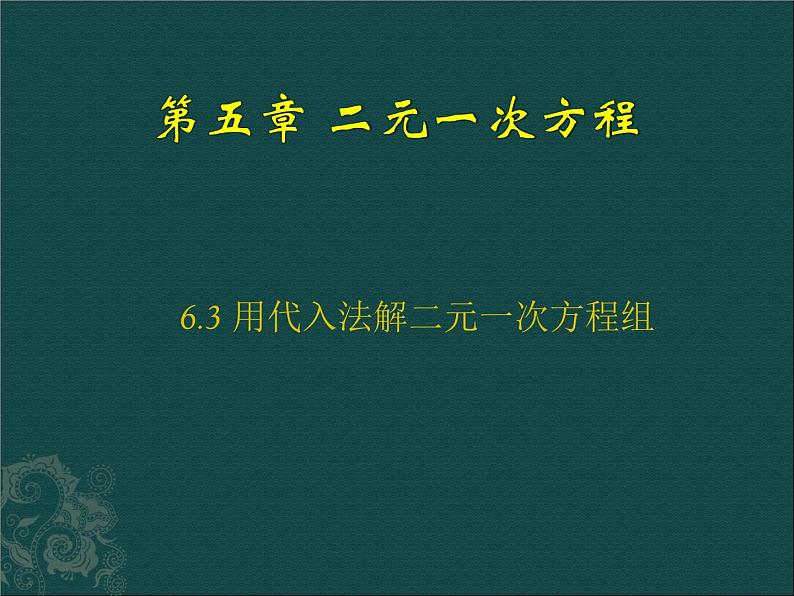 第五章 二元一次方程

6.3 用代入法解二元一次方程组